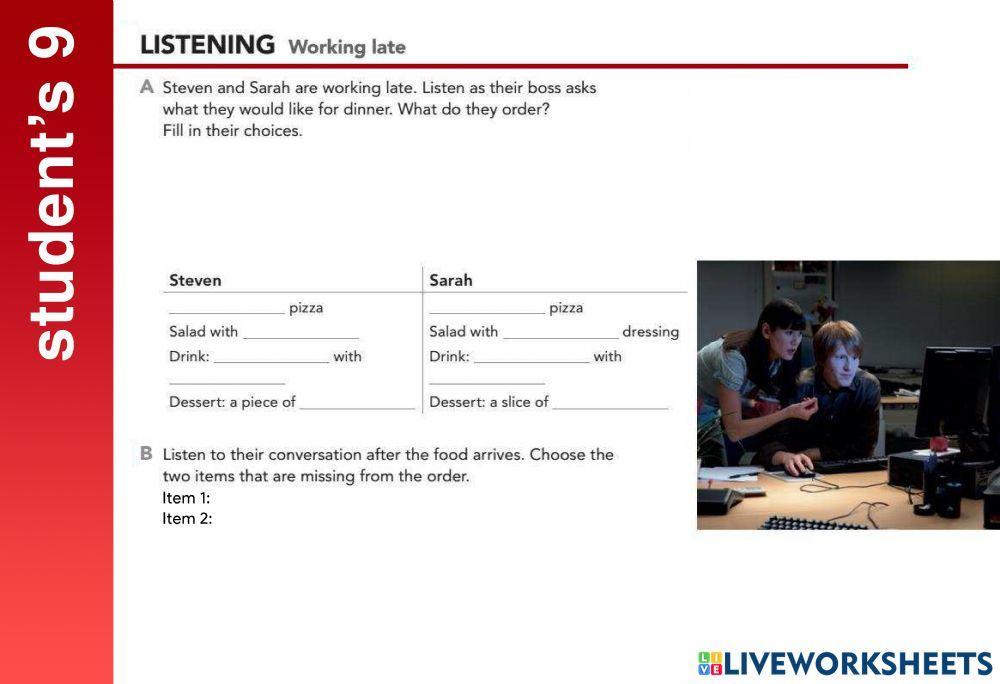 student's 9

LISTENING Working late

A Steven and Sarah are working late. Listen as their boss asks what they would like for dinner. What do they order? Fill in their choices.

| Steven | Sarah |
|---|---|
| ______________ pizza | ______________ pizza |
| Salad with ______________ | Salad with ______________ dressing |
| Drink: ______________ with ______________ | Drink: ______________ with ______________ |
| Dessert: a piece of ______________ | Dessert: a slice of ______________ |

B Listen to their conversation after the food arrives. Choose the two items that are missing from the order.
Item 1:
Item 2:

LIVEWORKSHEETS